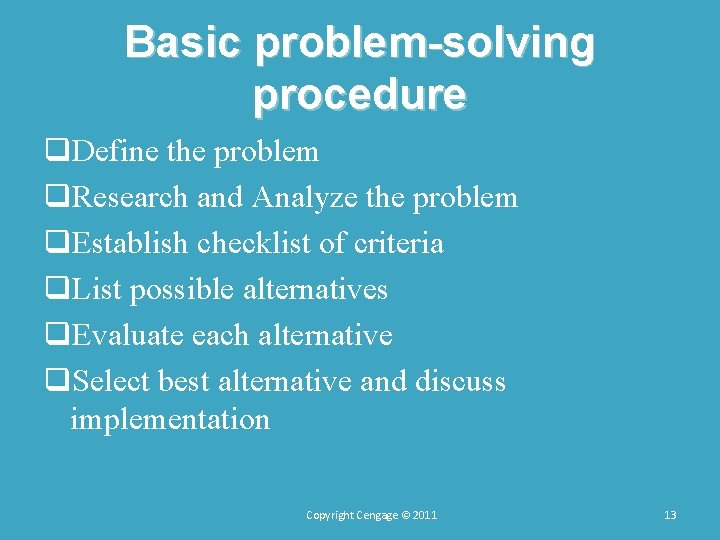 Basic problem-solving procedure

❑Define the problem

❑Research and Analyze the problem

❑Establish checklist of criteria

❑List possible alternatives

❑Evaluate each alternative

❑Select best alternative and discuss implementation

Copyright Cengage © 2011

13